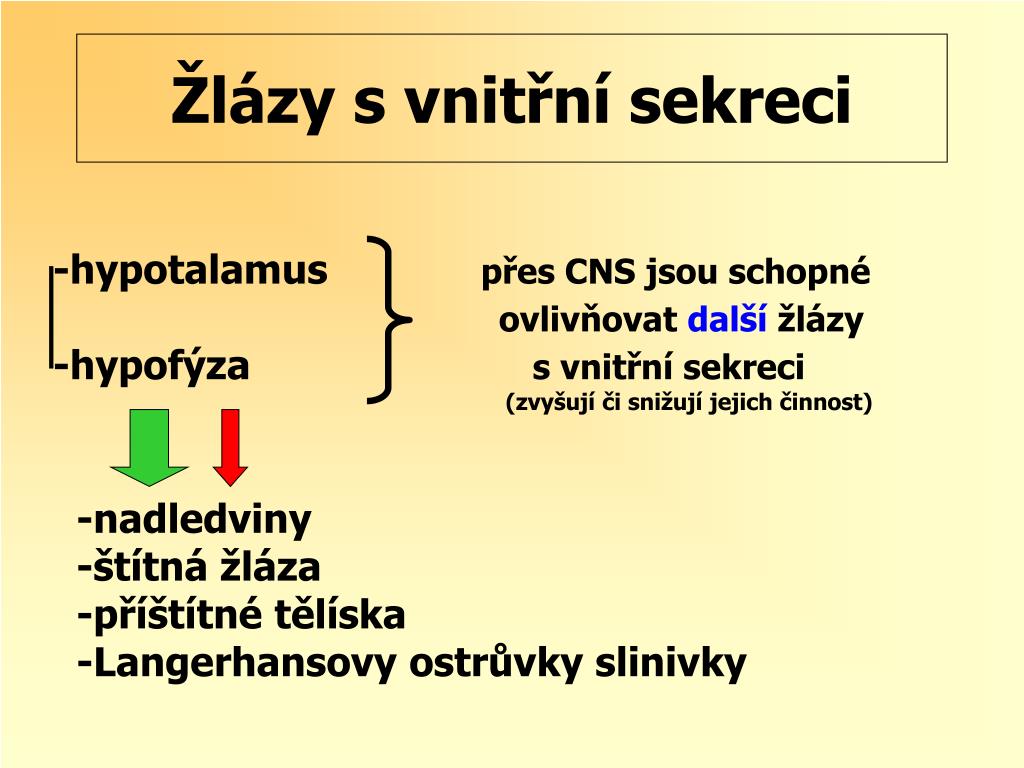 Žlázy s vnitřní sekreci

-hypotalamus

-hypofýza

přes CNS jsou schopné ovlivňovat další žlázy s vnitřní sekreci
(zvyšují či snižují jejich činnost)

-nadledviny
-štítná žláza
-příštítné tělíska
-Langerhansovy ostrůvky slinivky